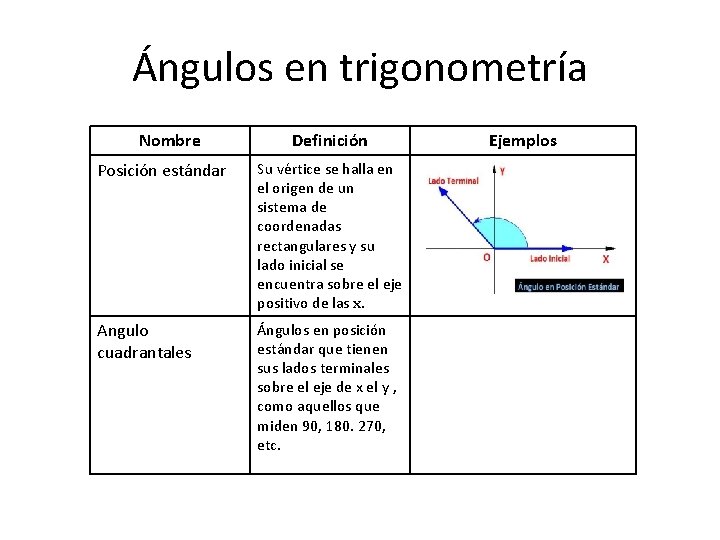 Ángulos en trigonometría

| Nombre | Definición | Ejemplos |
|---|---|---|
| Posición estándar | Su vértice se halla en el origen de un sistema de coordenadas rectangulares y su lado inicial se encuentra sobre el eje positivo de las x. | Lado Terminal Y O Lado Inicial X Ángulo en Posición Estándar |
| Angulo cuadrantales | Ángulos en posición estándar que tienen sus lados terminales sobre el eje de x el y , como aquellos que miden 90, 180. 270, etc. | |